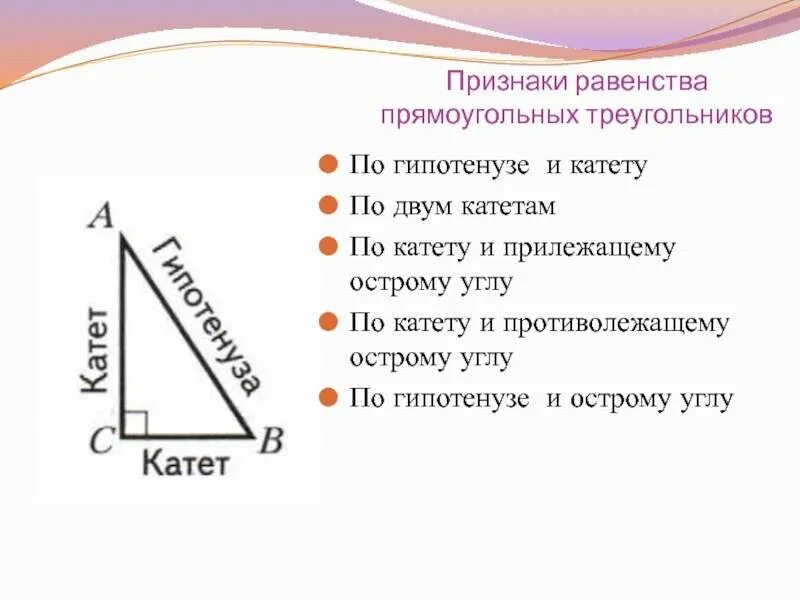 Признаки равенства прямоугольных треугольников

По гипотенузе и катету

По двум катетам

По катету и прилежащему острому углу

По катету и противолежащему острому углу

По гипотенузе и острому углу

A
Гипотенуза
Катет
C
B
Катет